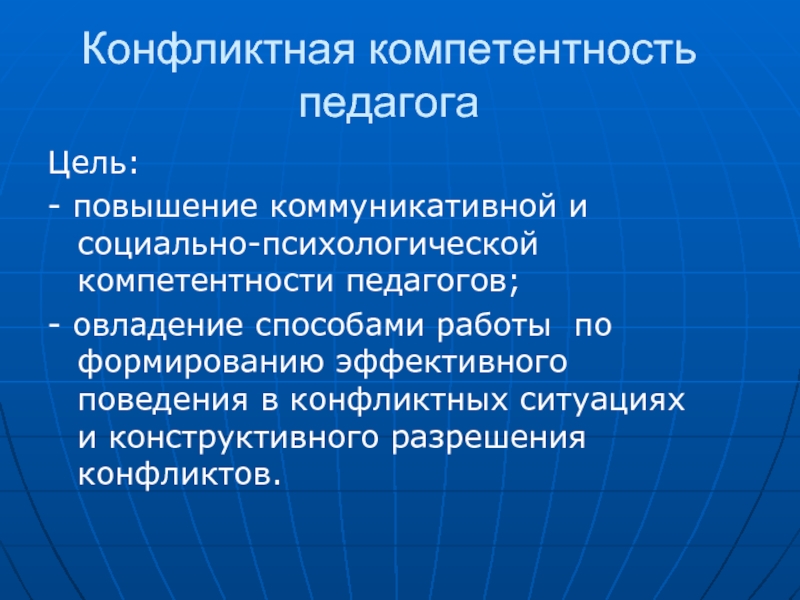 Конфликтная компетентность педагога

Цель:

- повышение коммуникативной и социально-психологической компетентности педагогов;

- овладение способами работы по формированию эффективного поведения в конфликтных ситуациях и конструктивного разрешения конфликтов.